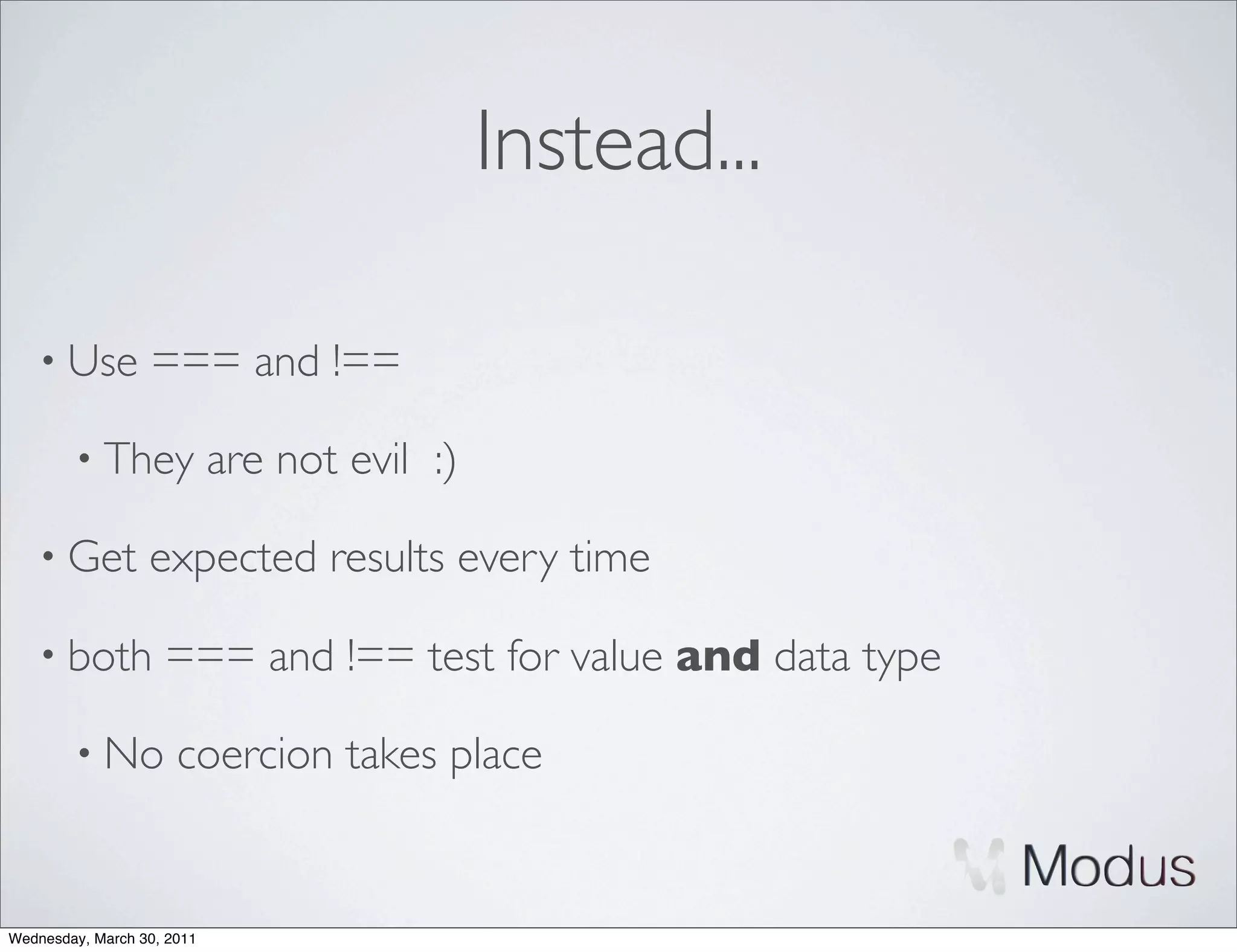 Instead...

• Use === and !==

• They are not evil :)

• Get expected results every time

• both === and !== test for value **and** data type

• No coercion takes place

Modus

Wednesday, March 30, 2011